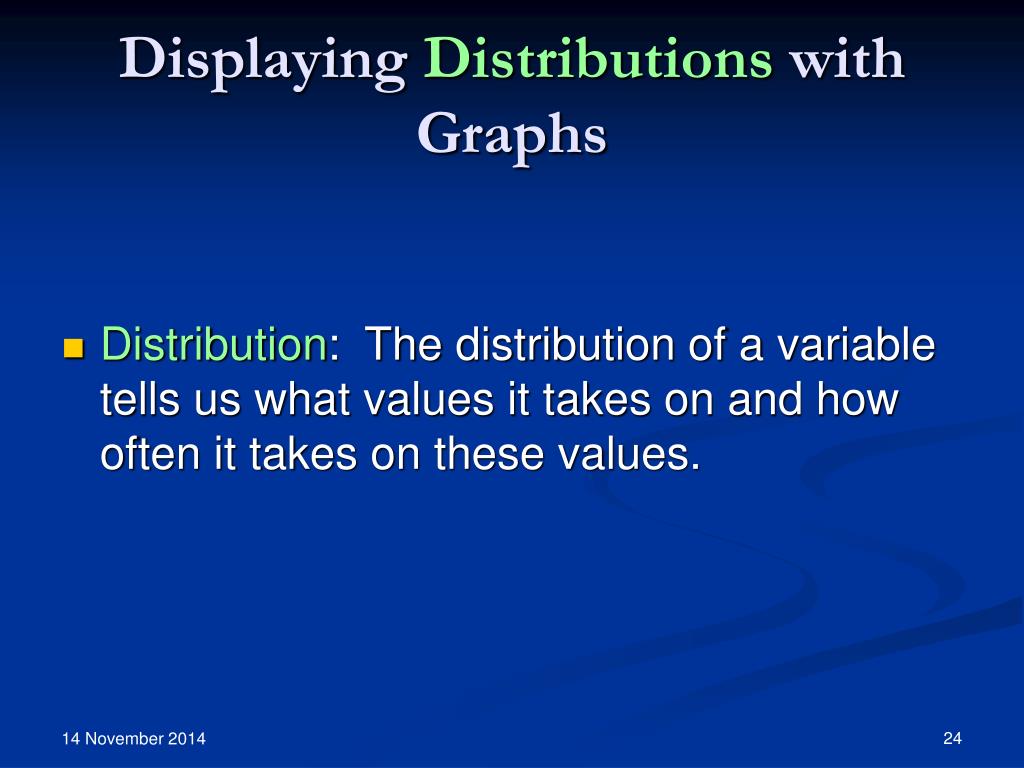 Displaying Distributions with Graphs

Distribution: The distribution of a variable tells us what values it takes on and how often it takes on these values.

14 November 2014

24